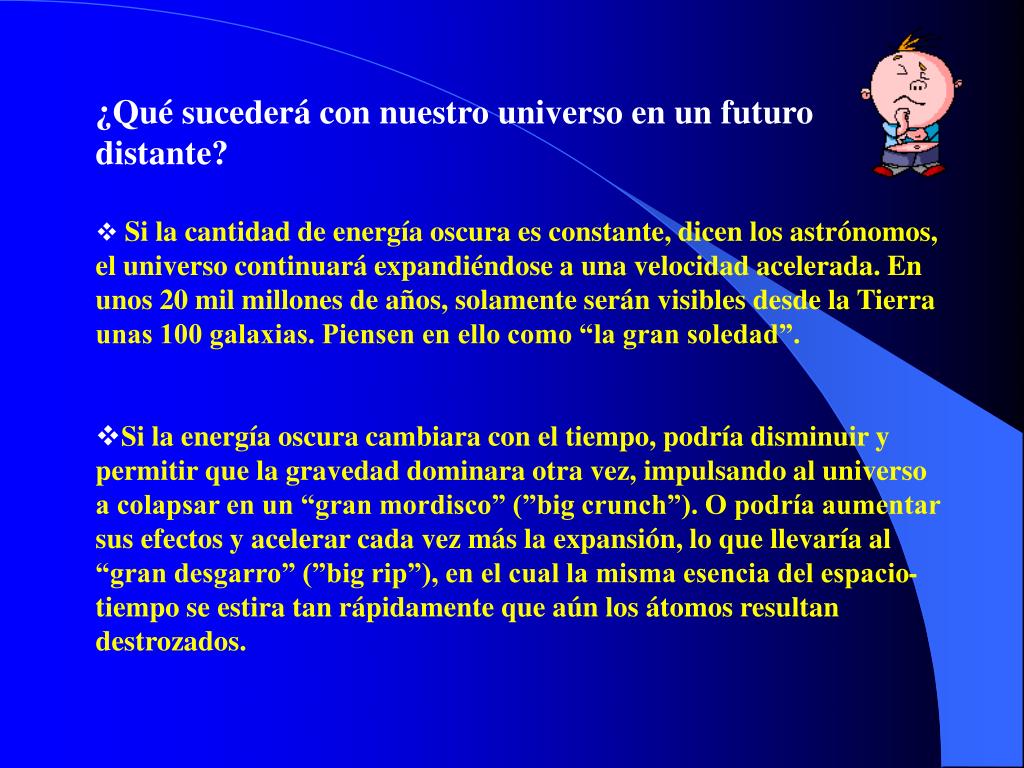 ¿Qué sucederá con nuestro universo en un futuro distante?

❖ Si la cantidad de energía oscura es constante, dicen los astrónomos, el universo continuará expandiéndose a una velocidad acelerada. En unos 20 mil millones de años, solamente serán visibles desde la Tierra unas 100 galaxias. Piensen en ello como “la gran soledad”.

❖Si la energía oscura cambiara con el tiempo, podría disminuir y permitir que la gravedad dominara otra vez, impulsando al universo a colapsar en un “gran mordisco” (”big crunch”). O podría aumentar sus efectos y acelerar cada vez más la expansión, lo que llevaría al “gran desgarro” (”big rip”), en el cual la misma esencia del espacio-tiempo se estira tan rápidamente que aún los átomos resultan destrozados.